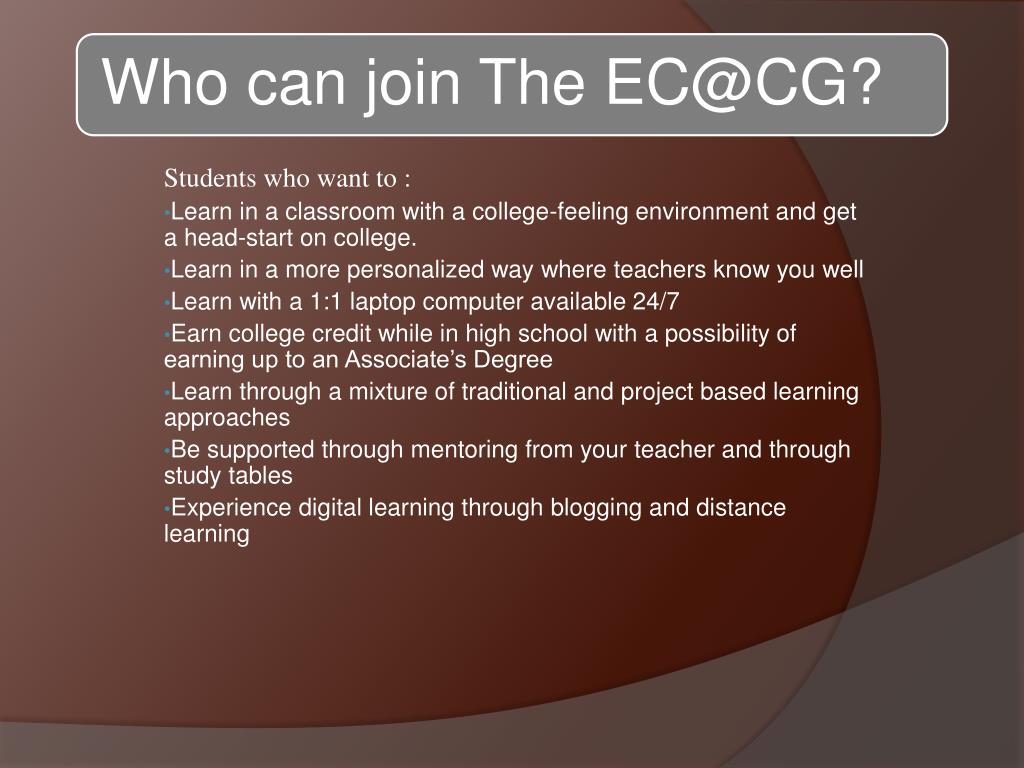 Who can join The EC@CG?

Students who want to :

•Learn in a classroom with a college-feeling environment and get a head-start on college.

•Learn in a more personalized way where teachers know you well

•Learn with a 1:1 laptop computer available 24/7

•Earn college credit while in high school with a possibility of earning up to an Associate’s Degree

•Learn through a mixture of traditional and project based learning approaches

•Be supported through mentoring from your teacher and through study tables

•Experience digital learning through blogging and distance learning